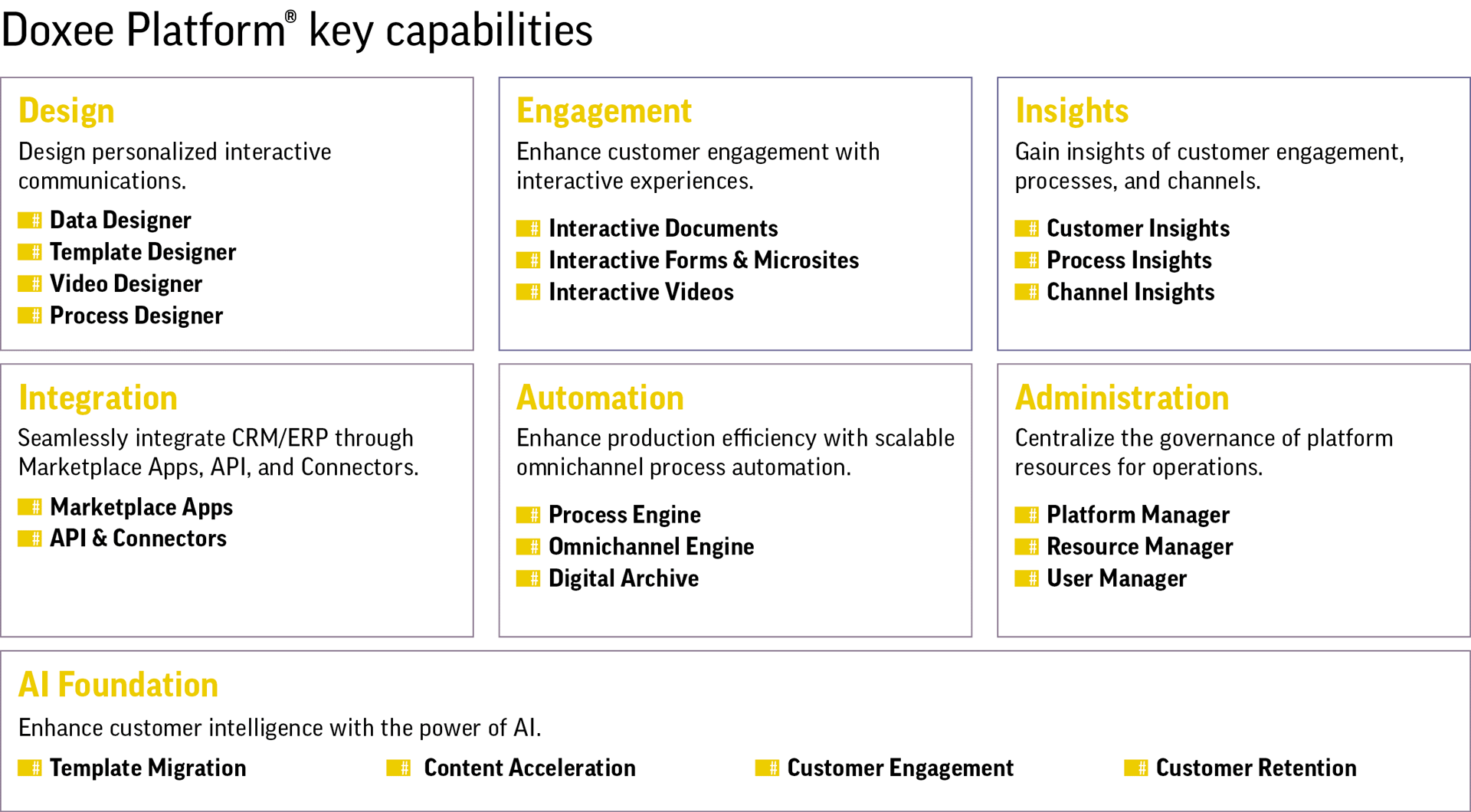 Doxee Platform® key capabilities

Design
Design personalized interactive communications.
Data Designer
Template Designer
Video Designer
Process Designer

Engagement
Enhance customer engagement with interactive experiences.
Interactive Documents
Interactive Forms & Microsites
Interactive Videos

Insights
Gain insights of customer engagement, processes, and channels.
Customer Insights
Process Insights
Channel Insights

Integration
Seamlessly integrate CRM/ERP through Marketplace Apps, API, and Connectors.
Marketplace Apps
API & Connectors

Automation
Enhance production efficiency with scalable omnichannel process automation.
Process Engine
Omnichannel Engine
Digital Archive

Administration
Centralize the governance of platform resources for operations.
Platform Manager
Resource Manager
User Manager

AI Foundation
Enhance customer intelligence with the power of AI.
Template Migration
Content Acceleration
Customer Engagement
Customer Retention